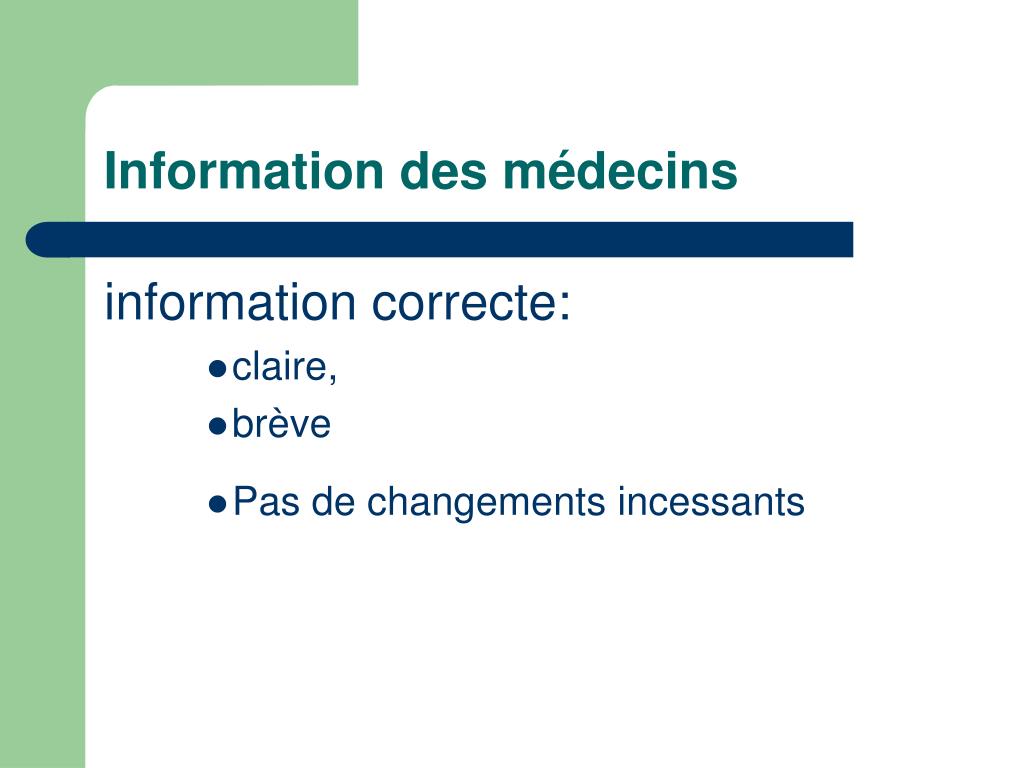 Information des médecins

information correcte:

- claire,
- brève
- Pas de changements incessants